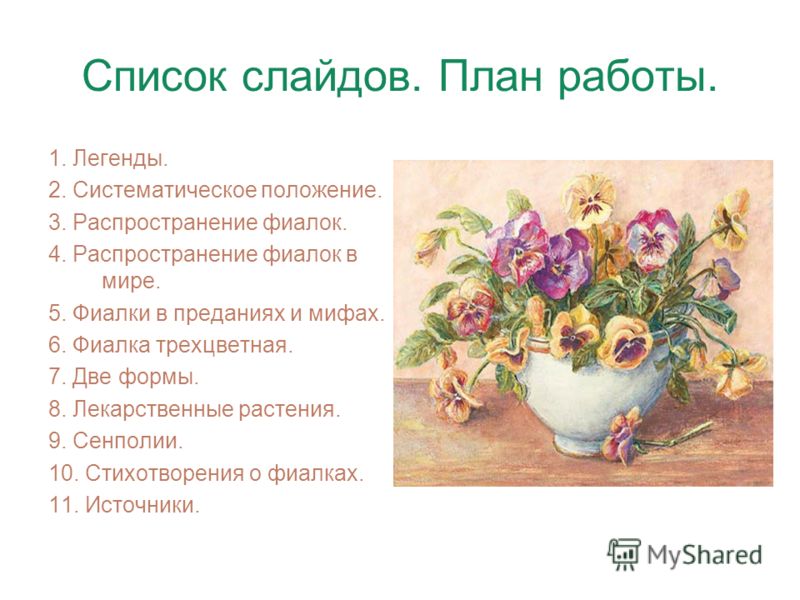 Список слайдов. План работы.

1. Легенды.
2. Систематическое положение.
3. Распространение фиалок.
4. Распространение фиалок в мире.
5. Фиалки в преданиях и мифах.
6. Фиалка трехцветная.
7. Две формы.
8. Лекарственные растения.
9. Сенполии.
10. Стихотворения о фиалках.
11. Источники.

MyShared